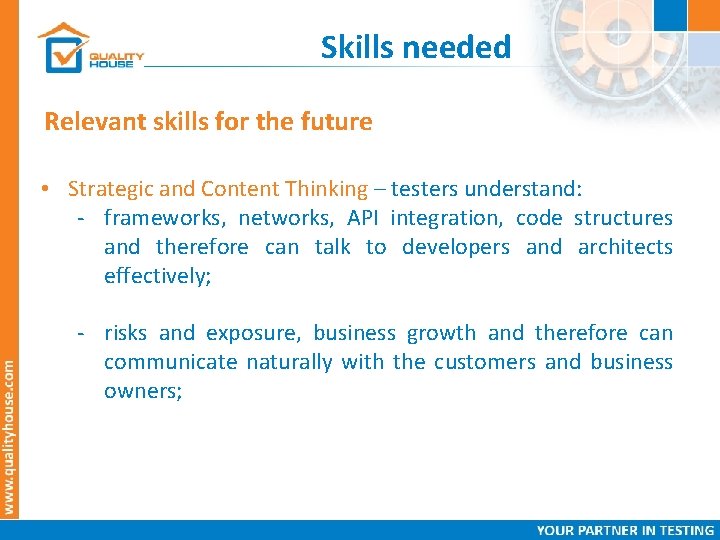 QUALITY HOUSE

Skills needed

Relevant skills for the future

• Strategic and Content Thinking – testers understand:
- frameworks, networks, API integration, code structures and therefore can talk to developers and architects effectively;

- risks and exposure, business growth and therefore can communicate naturally with the customers and business owners;

www.qualityhouse.com

YOUR PARTNER IN TESTING